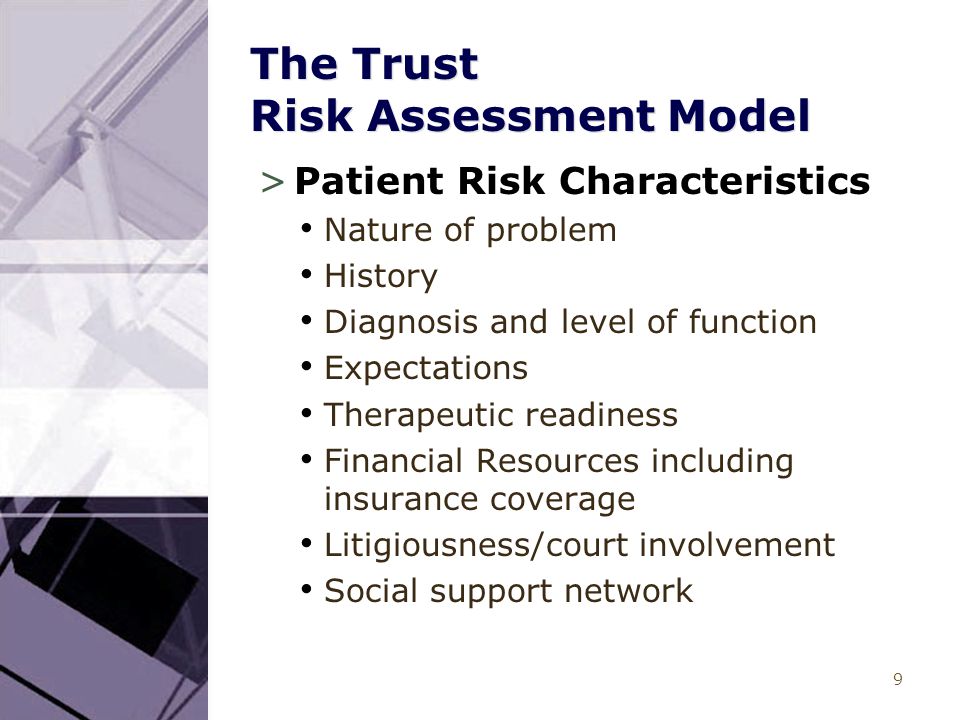 The Trust
Risk Assessment Model

> Patient Risk Characteristics

• Nature of problem
• History
• Diagnosis and level of function
• Expectations
• Therapeutic readiness
• Financial Resources including insurance coverage
• Litigiousness/court involvement
• Social support network

9